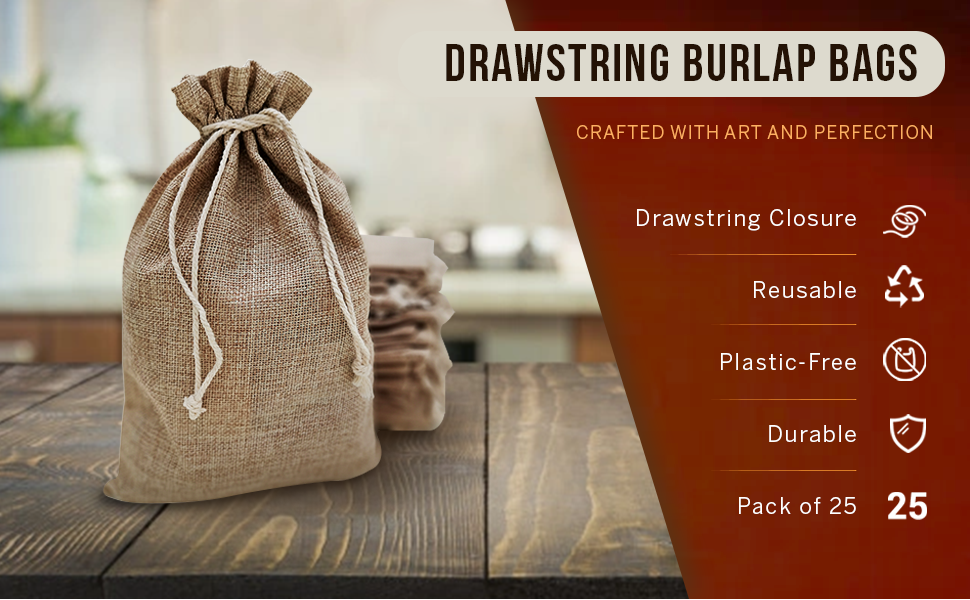 DRAWSTRING BURLAP BAGS

CRAFTED WITH ART AND PERFECTION

Drawstring Closure

Reusable

Plastic-Free

Durable

Pack of 25

25